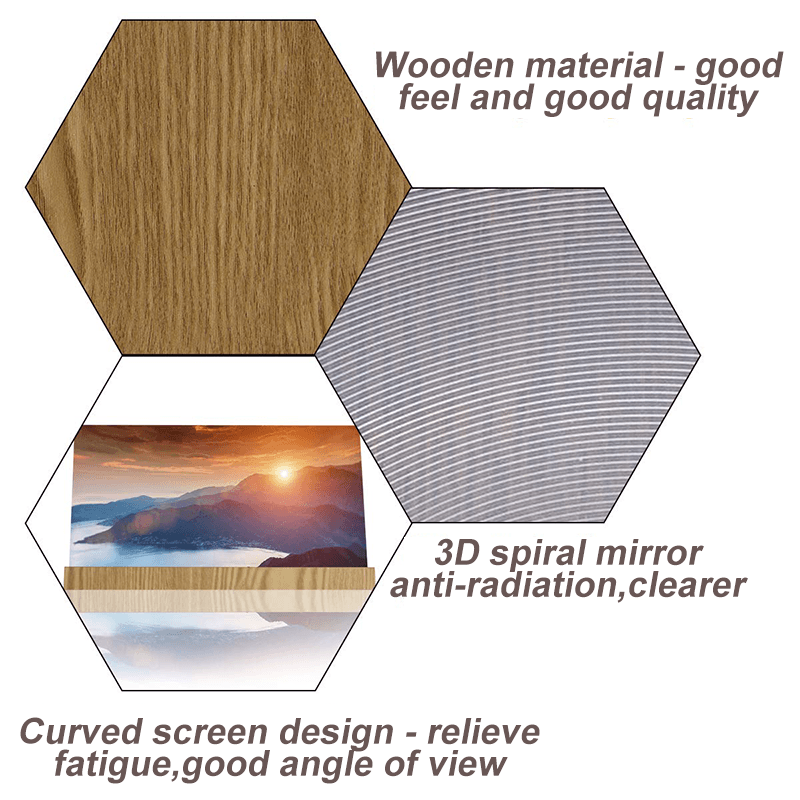 Wooden material - good feel and good quality

3D spiral mirror anti-radiation,clearer

Curved screen design - relieve fatigue,good angle of view